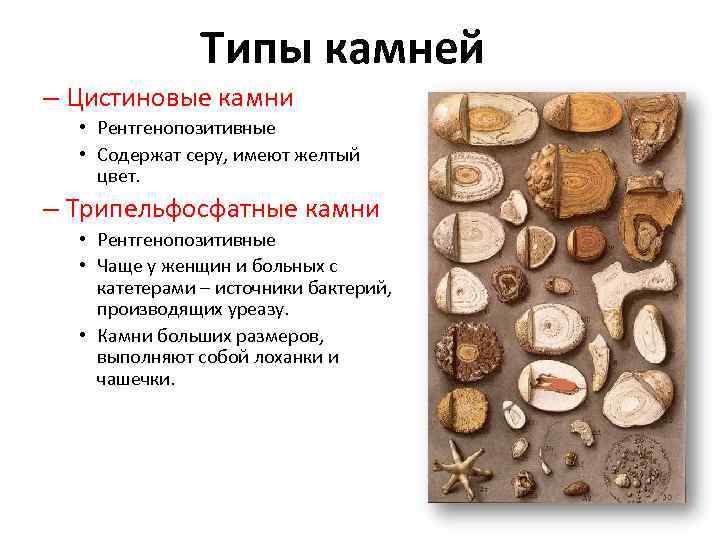 Типы камней

– Цистиновые камни

• Рентгенопозитивные

• Содержат серу, имеют желтый цвет.

– Трипельфосфатные камни

• Рентгенопозитивные

• Чаще у женщин и больных с катетерами – источники бактерий, производящих уреазу.

• Камни больших размеров, выполняют собой лоханки и чашечки.